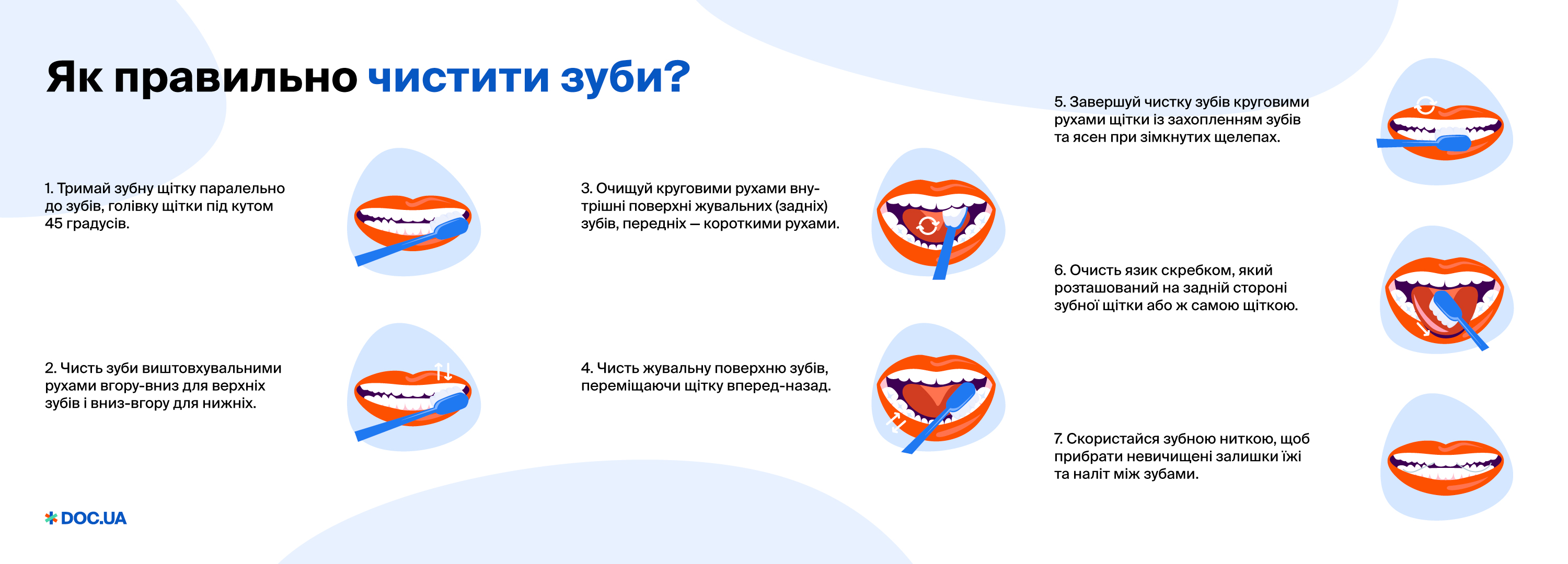 Як правильно чистити зуби?

1. Тримай зубну щітку паралельно до зубів, голівку щітки під кутом 45 градусів.

2. Чисть зуби виштовхувальними рухами вгору-вниз для верхніх зубів і вниз-вгору для нижніх.

3. Очищуй круговими рухами внутрішні поверхні жувальних (задніх) зубів, передніх — короткими рухами.

4. Чисть жувальну поверхню зубів, переміщаючи щітку вперед-назад.

5. Завершуй чистку зубів круговими рухами щітки із захопленням зубів та ясен при зімкнутих щелепах.

6. Очисть язик скребком, який розташований на задній стороні зубної щітки або ж самою щіткою.

7. Скористайся зубною ниткою, щоб прибрати невичищені залишки їжі та наліт між зубами.

DOC.UA